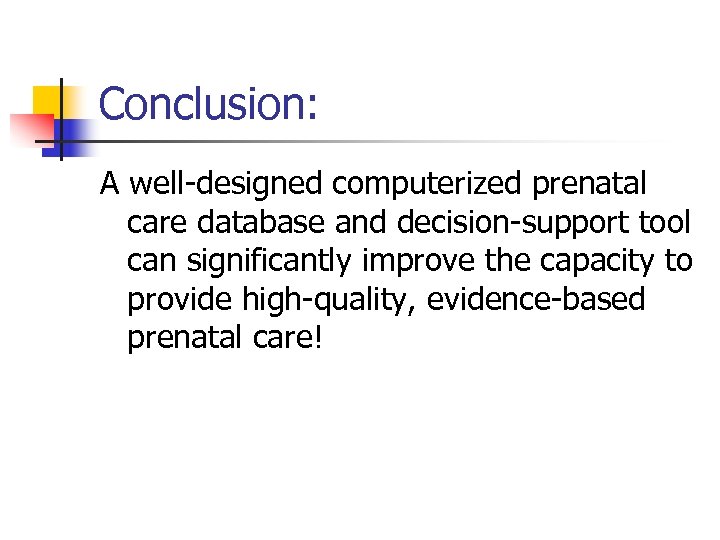 Conclusion:

A well-designed computerized prenatal care database and decision-support tool can significantly improve the capacity to provide high-quality, evidence-based prenatal care!